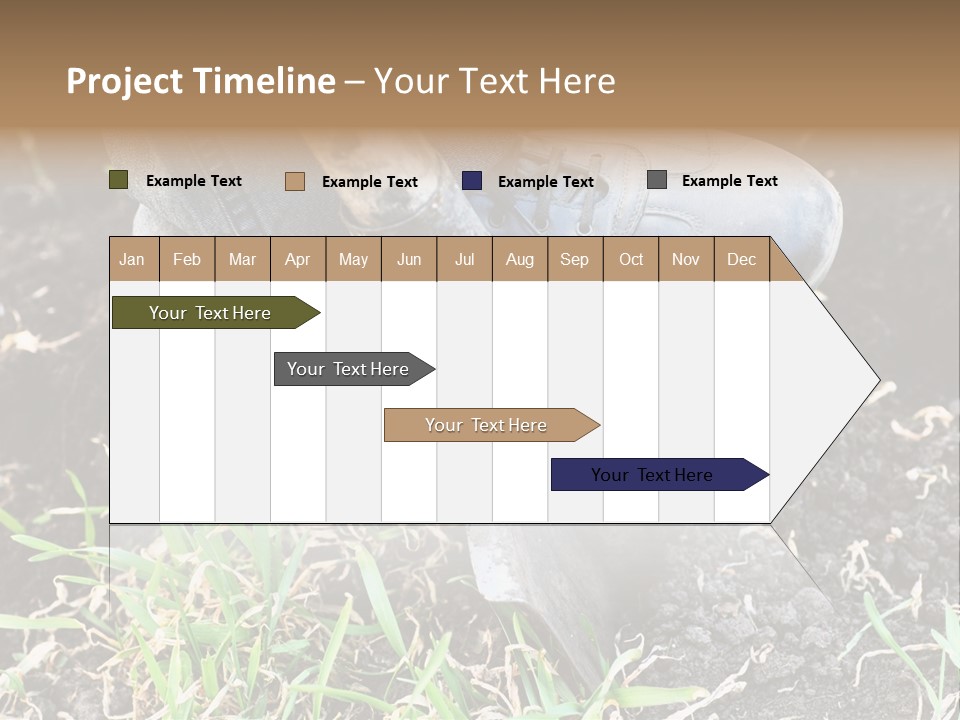 Project Timeline – Your Text Here

Example Text Example Text Example Text Example Text

| Jan | Feb | Mar | Apr | May | Jun | Jul | Aug | Sep | Oct | Nov | Dec |
|---|---|---|---|---|---|---|---|---|---|---|---|

Your Text Here

Your Text Here

Your Text Here

Your Text Here